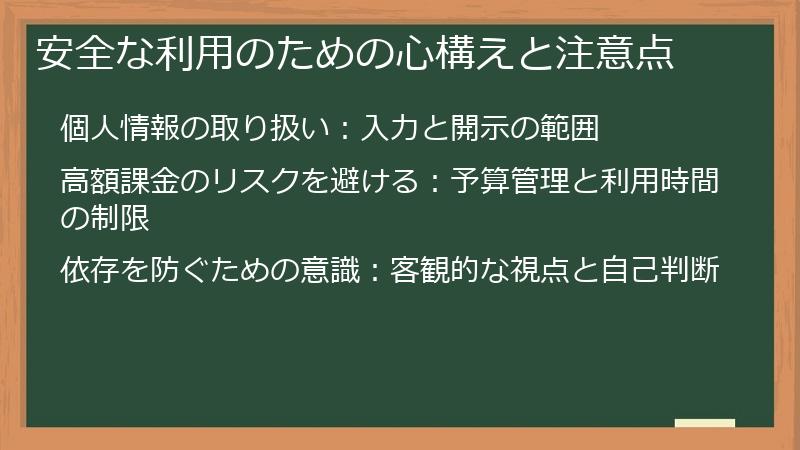 安全な利用のための心構えと注意点

個人情報の取り扱い：入力と開示の範囲

高額課金のリスクを避ける：予算管理と利用時間の制限

依存を防ぐための意識：客観的な視点と自己判断